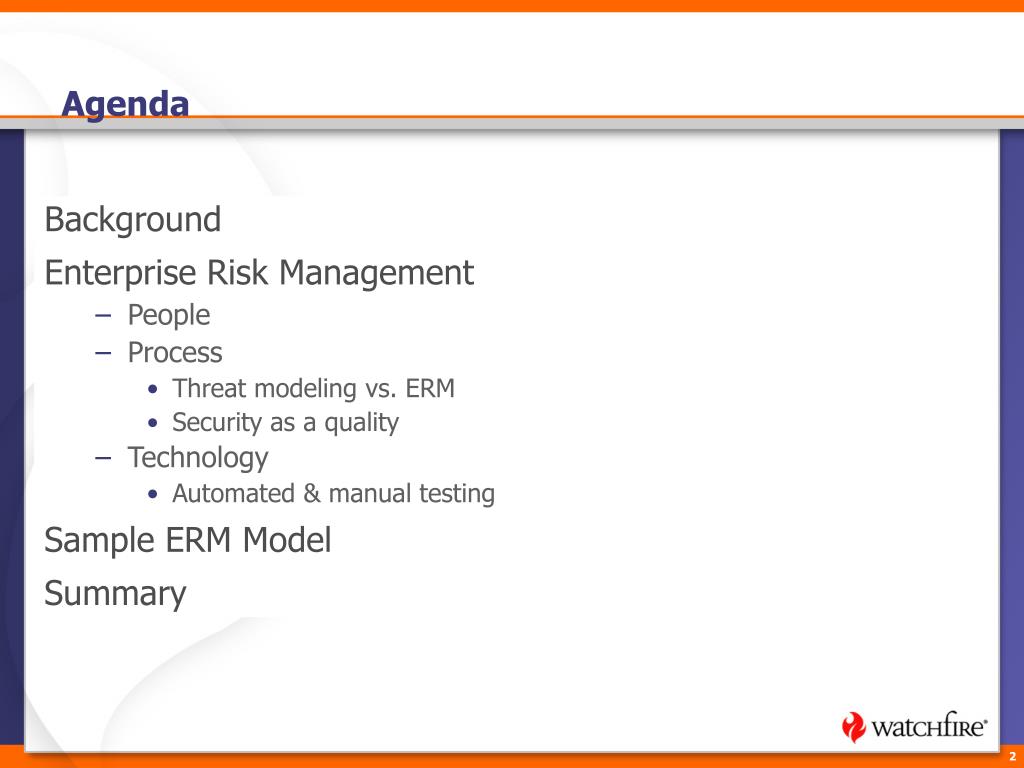 Agenda

Background

Enterprise Risk Management

– People
– Process
• Threat modeling vs. ERM
• Security as a quality
– Technology
• Automated & manual testing

Sample ERM Model

Summary

watchfire®

2